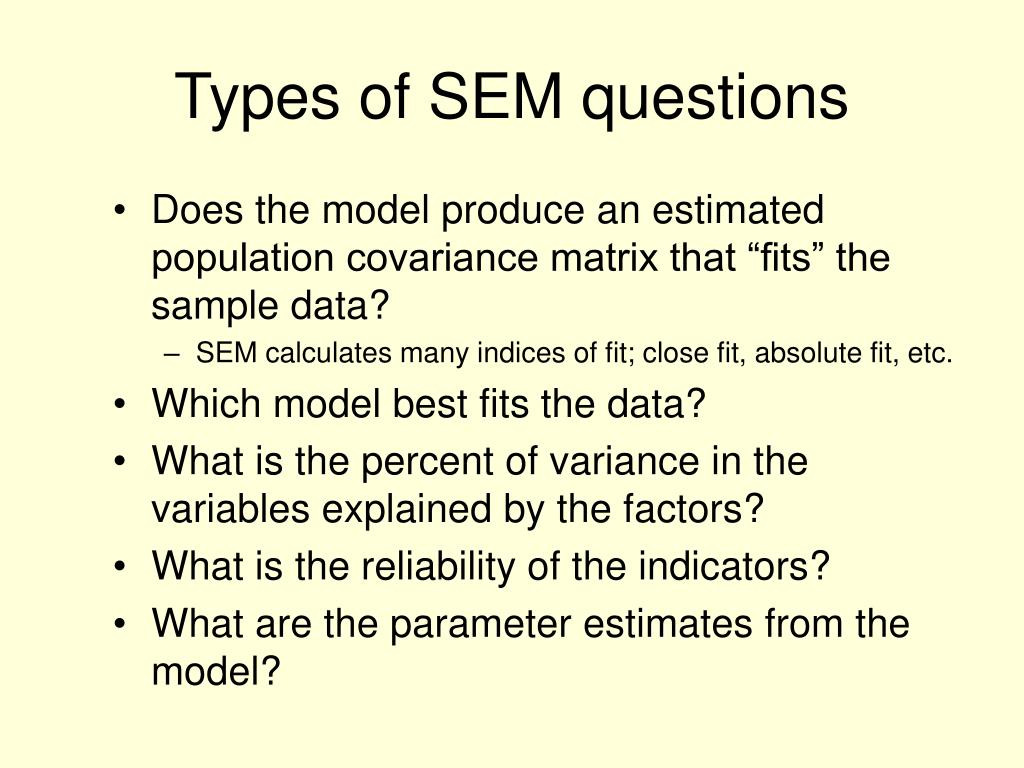 Types of SEM questions

• Does the model produce an estimated population covariance matrix that “fits” the sample data?
– SEM calculates many indices of fit; close fit, absolute fit, etc.
• Which model best fits the data?
• What is the percent of variance in the variables explained by the factors?
• What is the reliability of the indicators?
• What are the parameter estimates from the model?